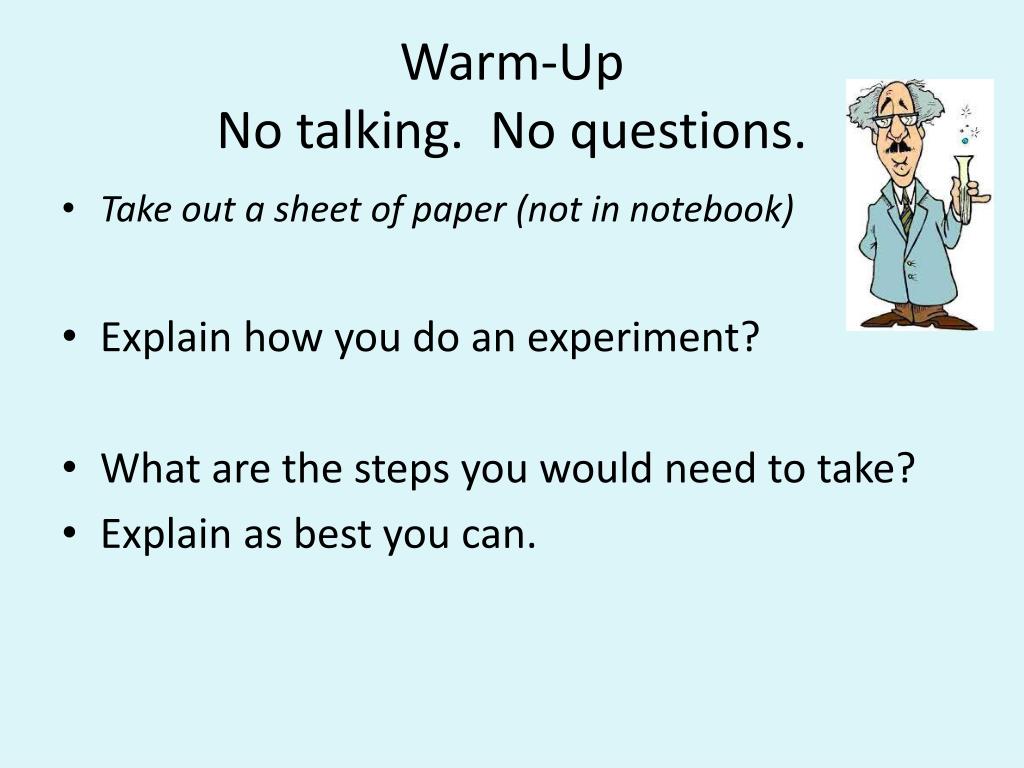 Warm-Up
No talking.  No questions.

• Take out a sheet of paper (not in notebook)

• Explain how you do an experiment?

• What are the steps you would need to take?
• Explain as best you can.